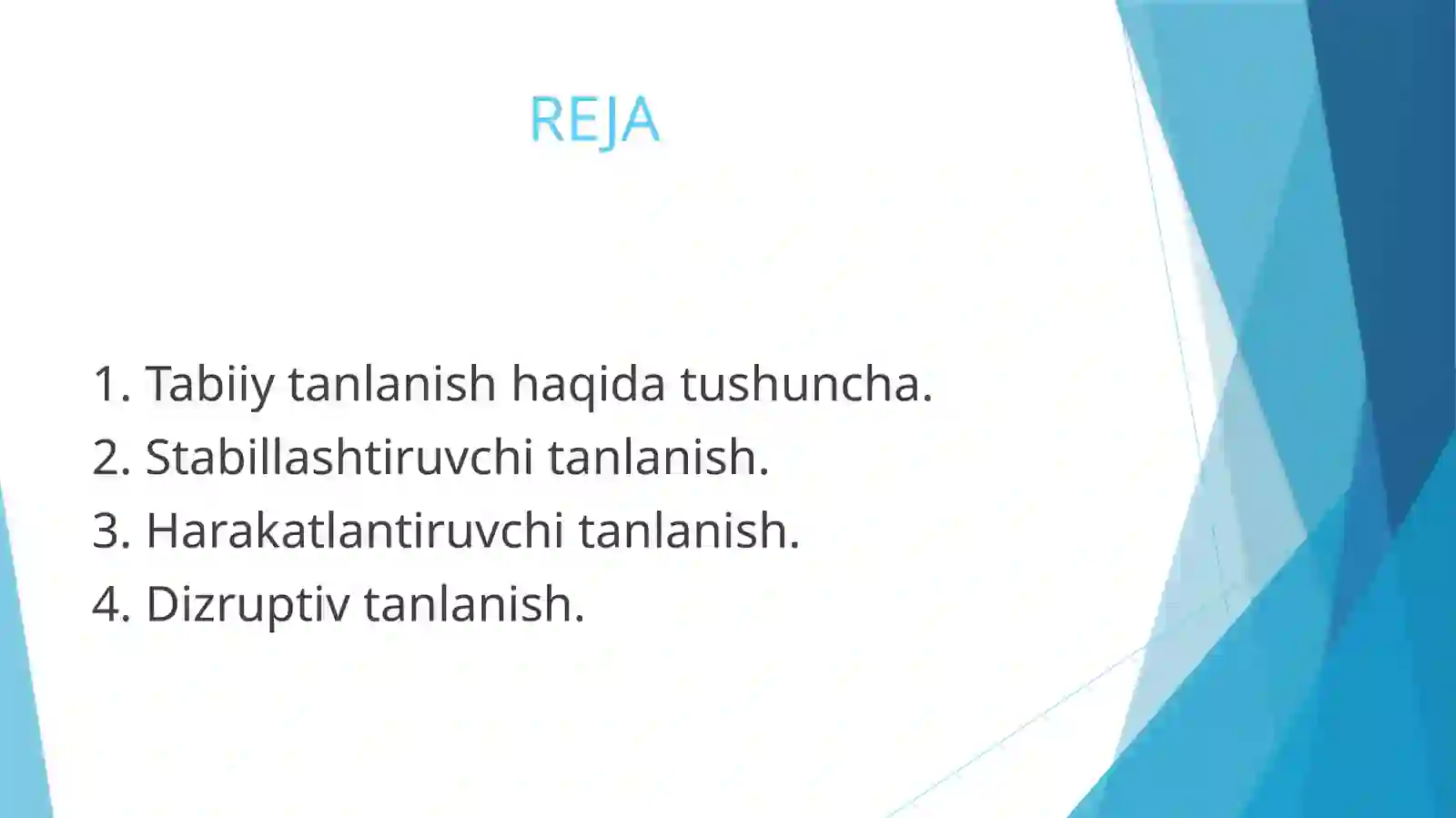 REJA

1. Tabiiy tanlanish haqida tushuncha.
2. Stabillashtiruvchi tanlanish.
3. Harakatlantiruvchi tanlanish.
4. Dizruptiv tanlanish.